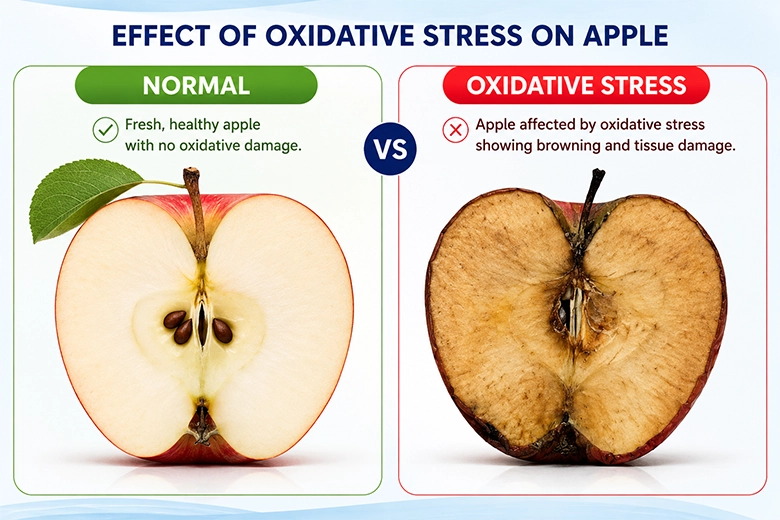 EFFECT OF OXIDATIVE STRESS ON APPLE

NORMAL

Fresh, healthy apple with no oxidative damage.

VS

OXIDATIVE STRESS

Apple affected by oxidative stress showing browning and tissue damage.